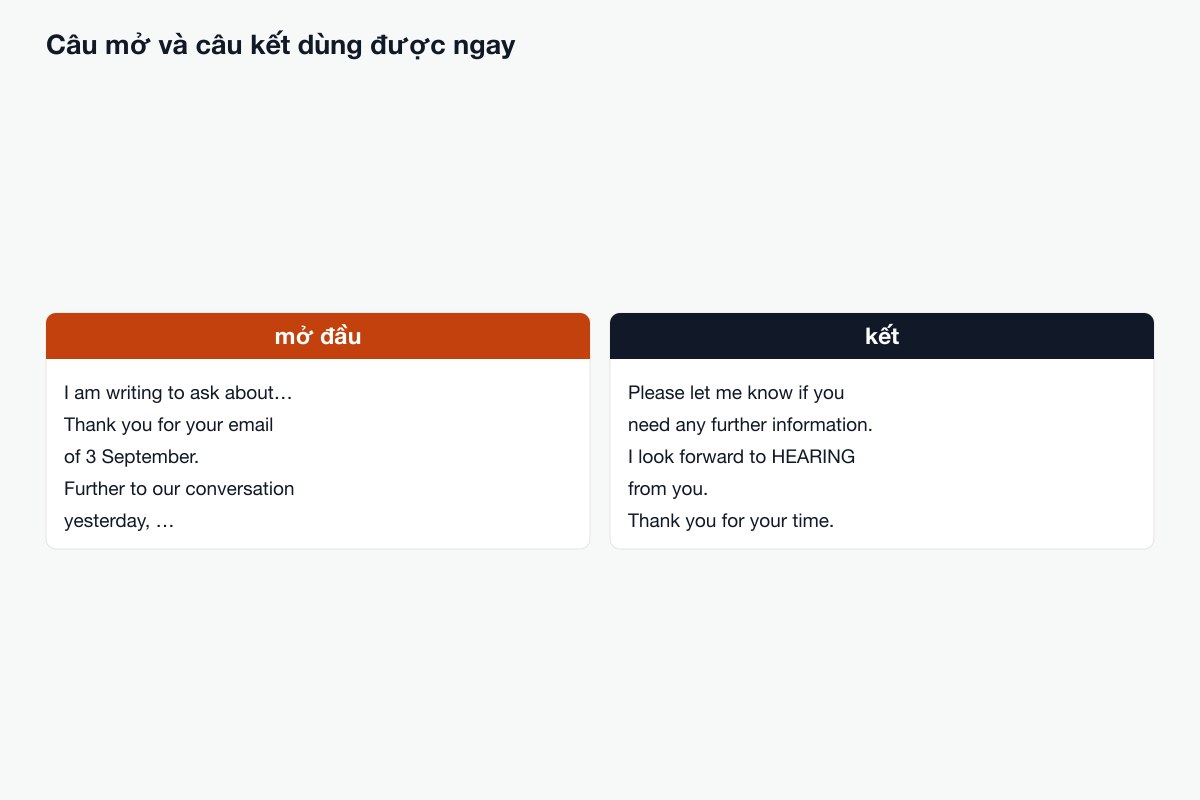 Câu mở và câu kết dùng được ngay

mở đầu

I am writing to ask about…
Thank you for your email of 3 September.
Further to our conversation yesterday, …

kết

Please let me know if you need any further information.
I look forward to HEARING from you.
Thank you for your time.